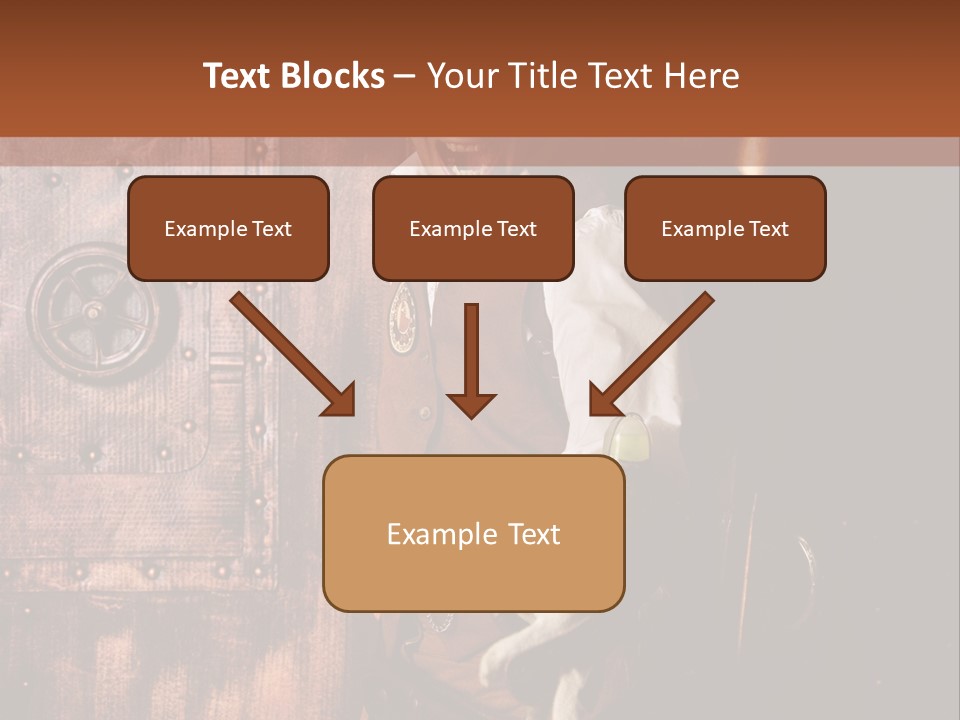 Text Blocks – Your Title Text Here

Example Text

Example Text

Example Text

Example Text